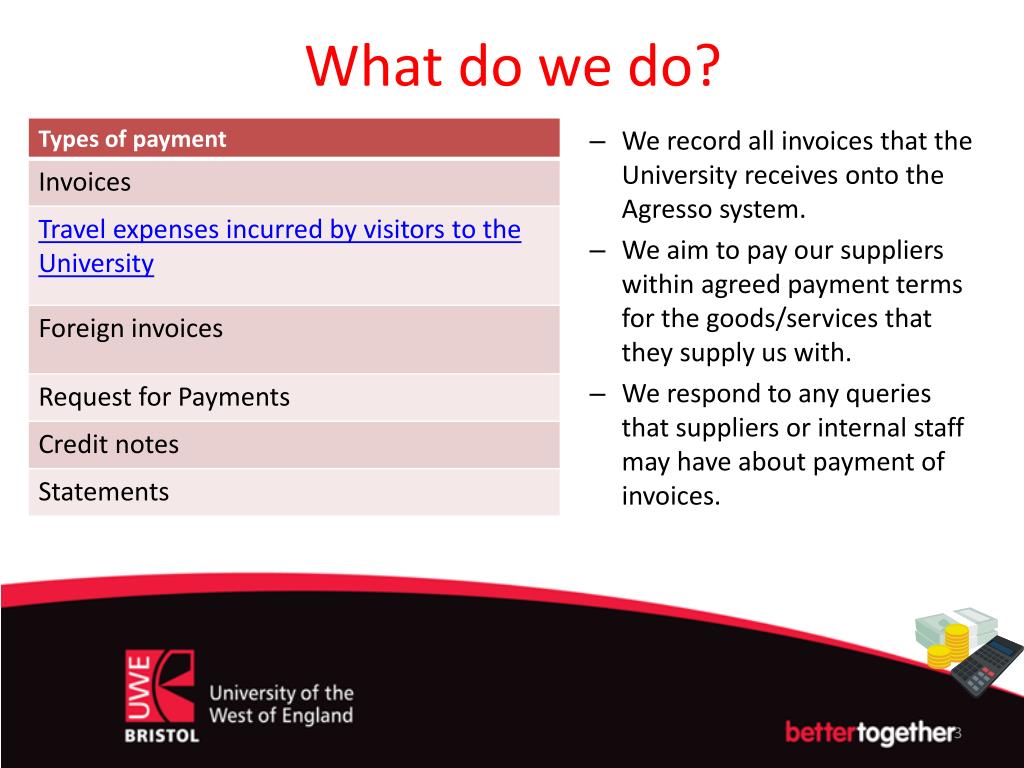 What do we do?

| Types of payment |
|---|
| Invoices |
| Travel expenses incurred by visitors to the University |
| Foreign invoices |
| Request for Payments |
| Credit notes |
| Statements |

– We record all invoices that the University receives onto the Agresso system.
– We aim to pay our suppliers within agreed payment terms for the goods/services that they supply us with.
– We respond to any queries that suppliers or internal staff may have about payment of invoices.

UWE BRISTOL University of the West of England

bettertogether

3